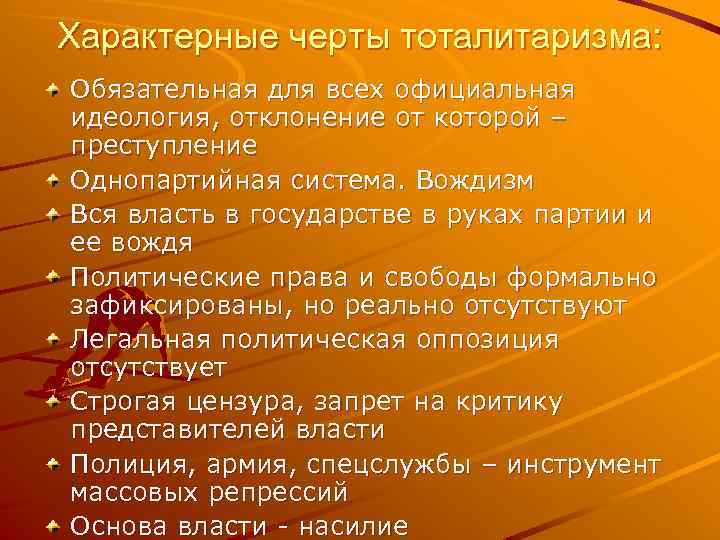 Характерные черты тоталитаризма:

Обязательная для всех официальная идеология, отклонение от которой – преступление

Однопартийная система. Вождизм

Вся власть в государстве в руках партии и ее вождя

Политические права и свободы формально зафиксированы, но реально отсутствуют

Легальная политическая оппозиция отсутствует

Строгая цензура, запрет на критику представителей власти

Полиция, армия, спецслужбы – инструмент массовых репрессий

Основа власти - насилие